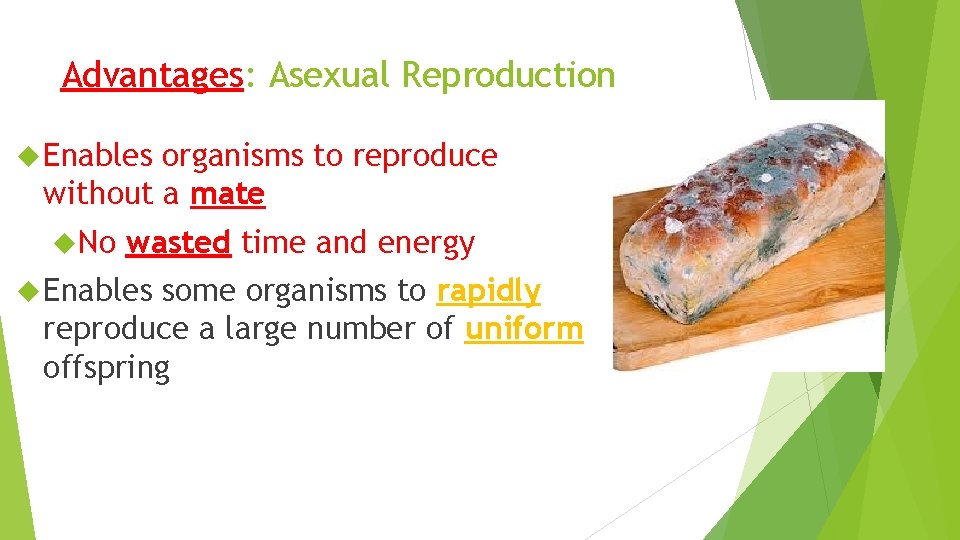 Advantages: Asexual Reproduction

Enables organisms to reproduce without a mate

No wasted time and energy

Enables some organisms to rapidly reproduce a large number of uniform offspring